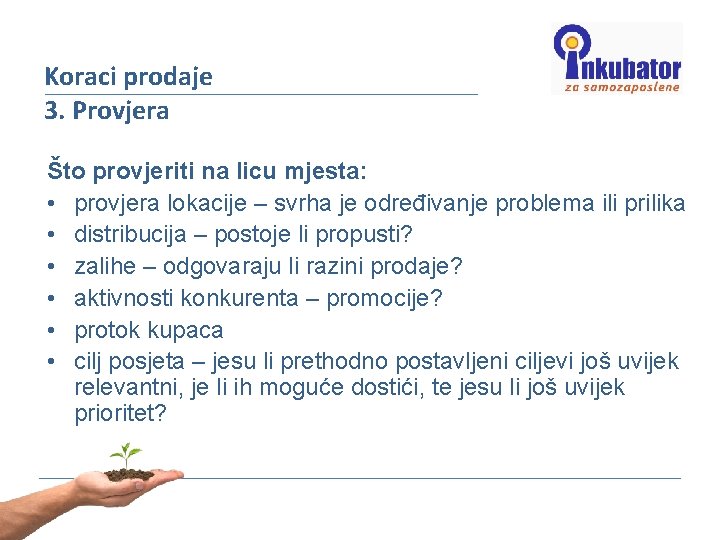 Koraci prodaje
3. Provjera

inkubator
za samozaposlene

Što provjeriti na licu mjesta:
• provjera lokacije – svrha je određivanje problema ili prilika
• distribucija – postoje li propusti?
• zalihe – odgovaraju li razini prodaje?
• aktivnosti konkurenta – promocije?
• protok kupaca
• cilj posjeta – jesu li prethodno postavljeni ciljevi još uvijek relevantni, je li ih moguće dostići, te jesu li još uvijek prioritet?